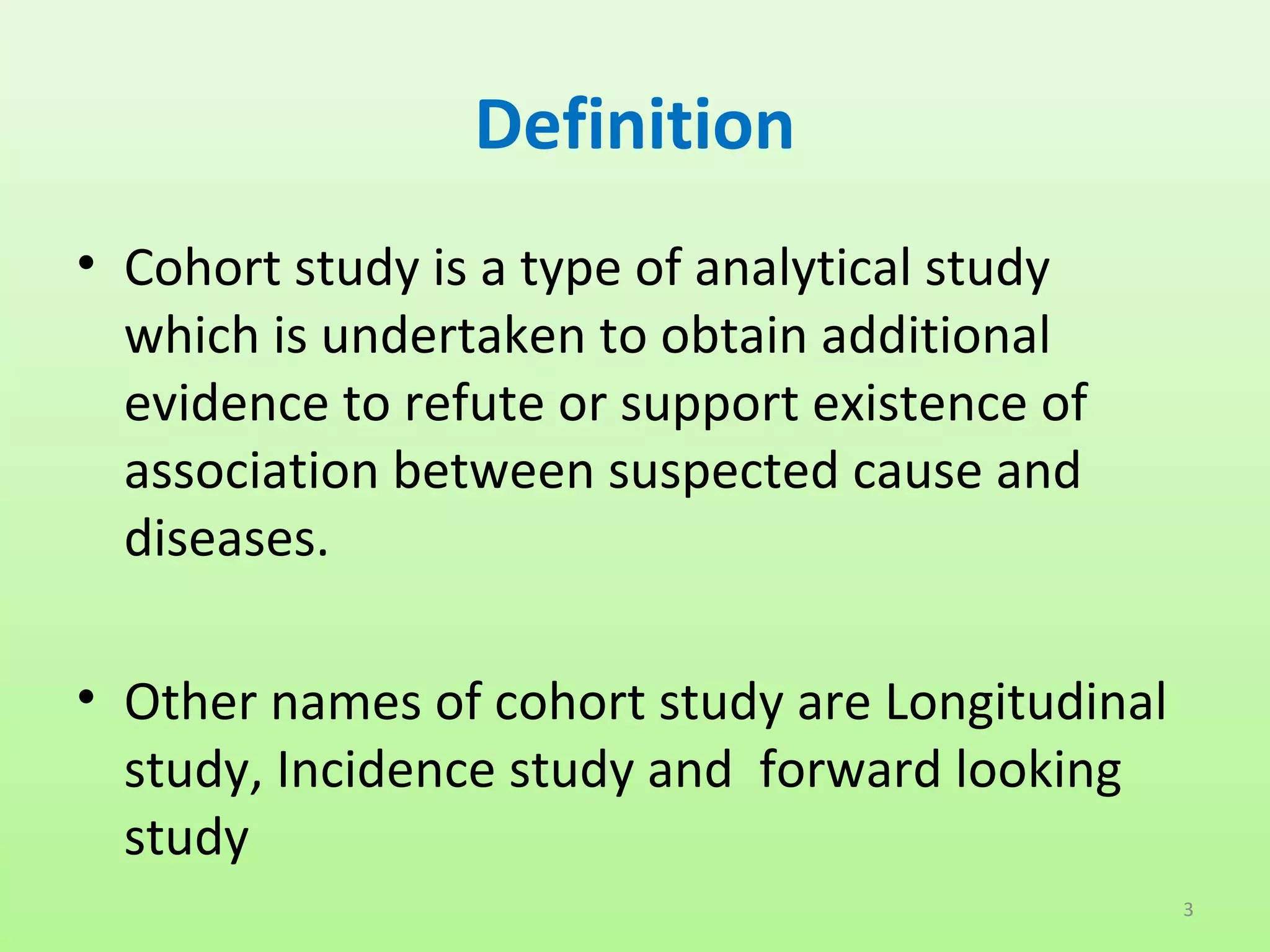 Definition

• Cohort study is a type of analytical study which is undertaken to obtain additional evidence to refute or support existence of association between suspected cause and diseases.

• Other names of cohort study are Longitudinal study, Incidence study and forward looking study

3